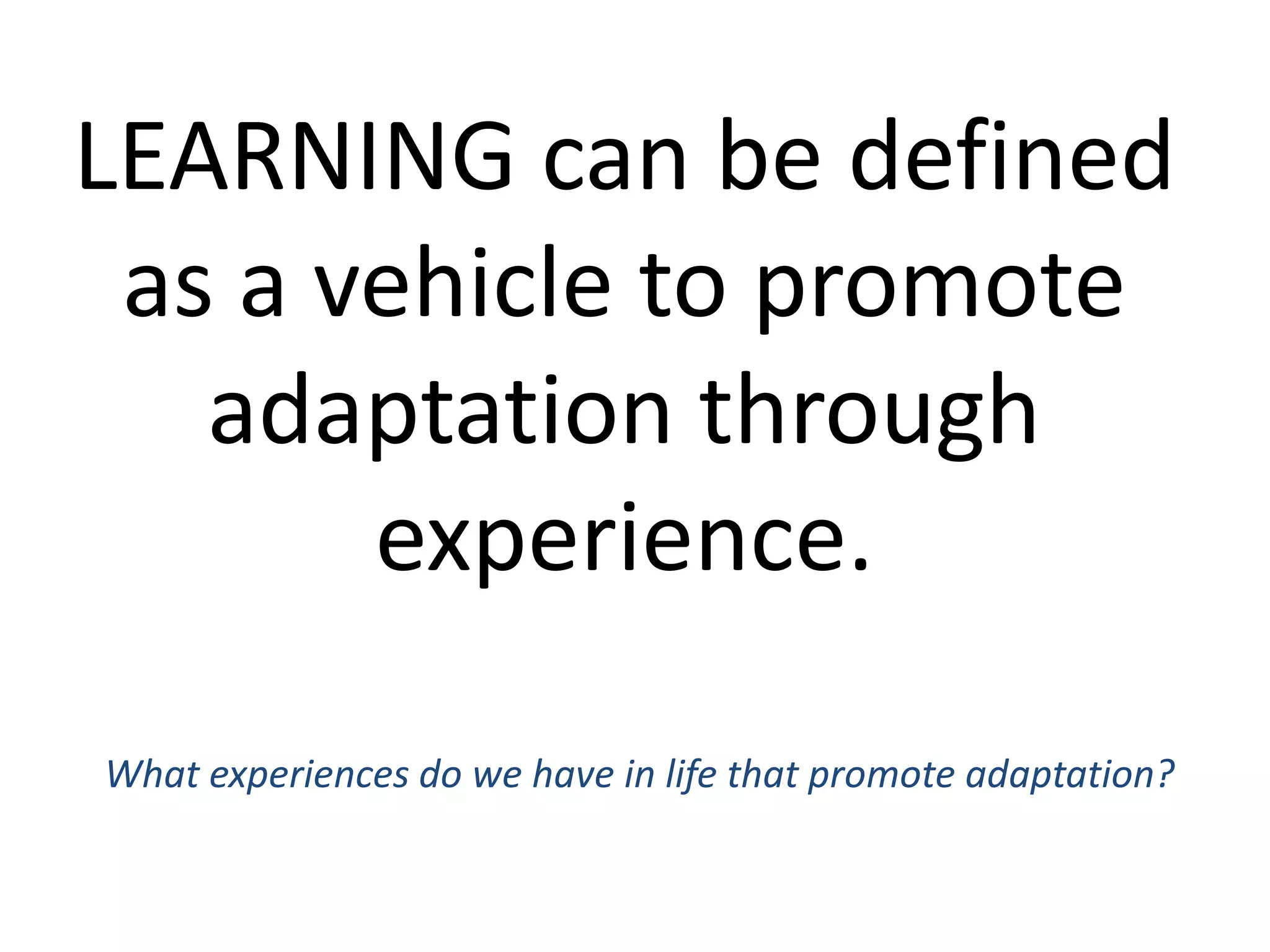 LEARNING can be defined as a vehicle to promote adaptation through experience.

What experiences do we have in life that promote adaptation?